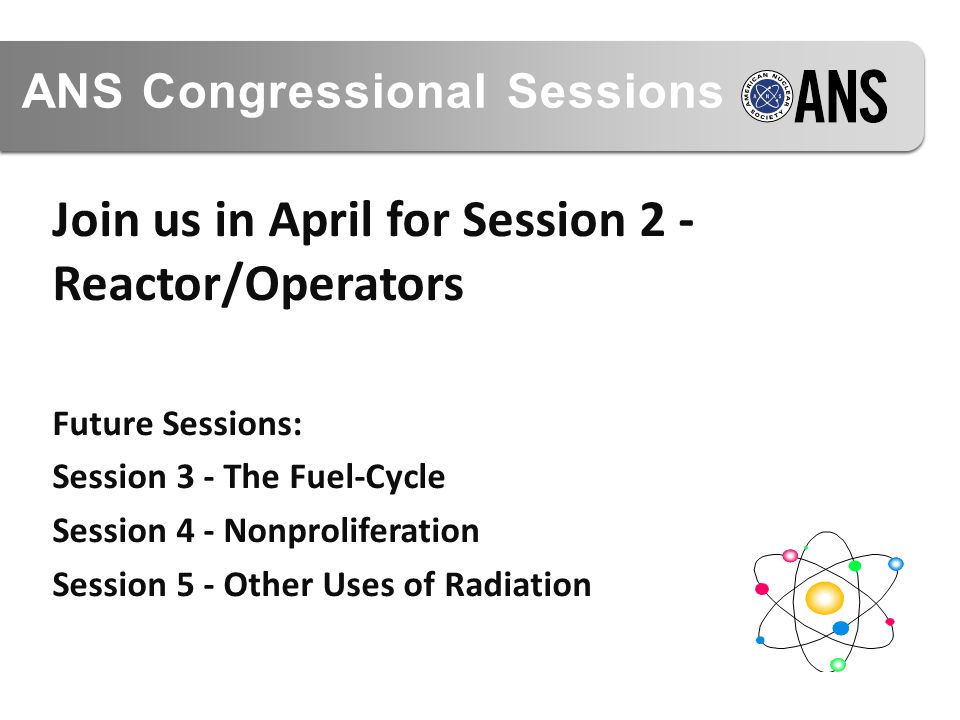 ANS Congressional Sessions

AMERICAN NUCLEAR SOCIETY ANS

Join us in April for Session 2 - Reactor/Operators

Future Sessions:
Session 3 - The Fuel-Cycle
Session 4 - Nonproliferation
Session 5 - Other Uses of Radiation